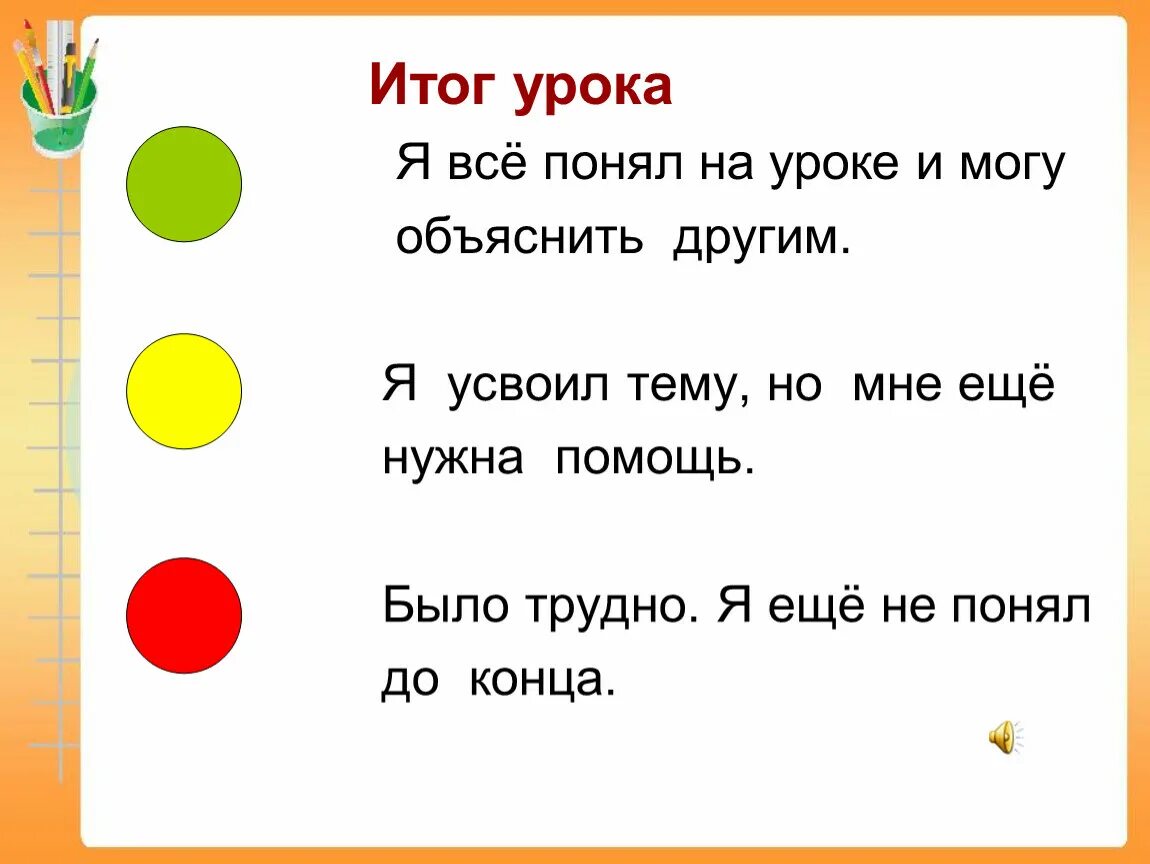 Итог урока

Я всё понял на уроке и могу объяснить другим.

Я усвоил тему, но мне ещё нужна помощь.

Было трудно. Я ещё не понял до конца.